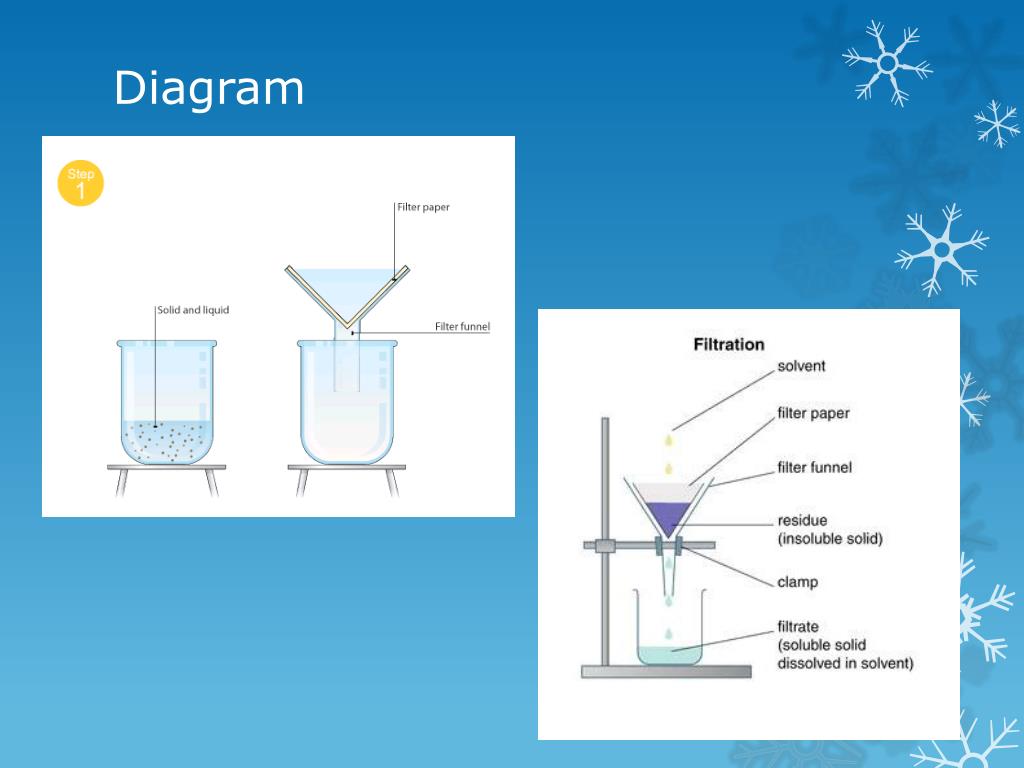 Diagram

Step
1

Filter paper

Solid and liquid

Filter funnel

Filtration

solvent

filter paper

filter funnel

residue
(insoluble solid)

clamp

filtrate
(soluble solid
dissolved in solvent)